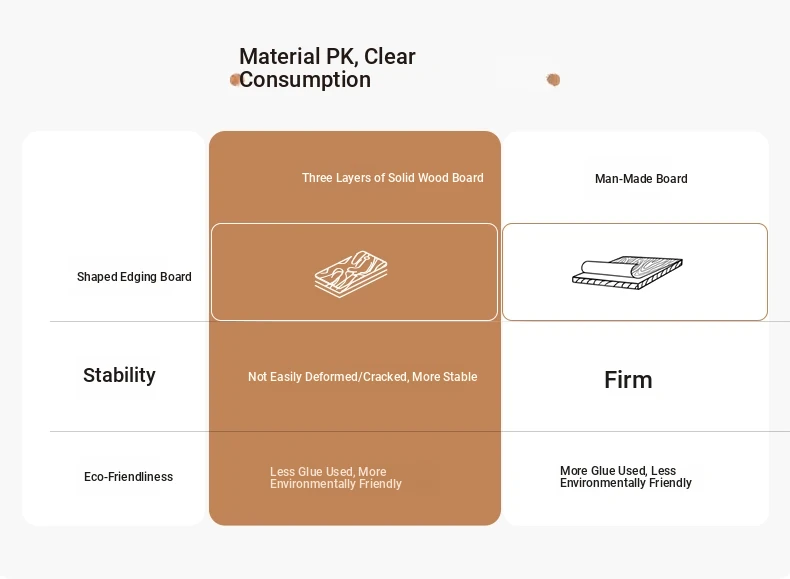 Material PK, Clear Consumption

| | Three Layers of Solid Wood Board | Man-Made Board |
|---|---|---|
| Shaped Edging Board | | |
| Stability | Not Easily Deformed/Cracked, More Stable | Firm |
| Eco-Friendliness | Less Glue Used, More Environmentally Friendly | More Glue Used, Less Environmentally Friendly |